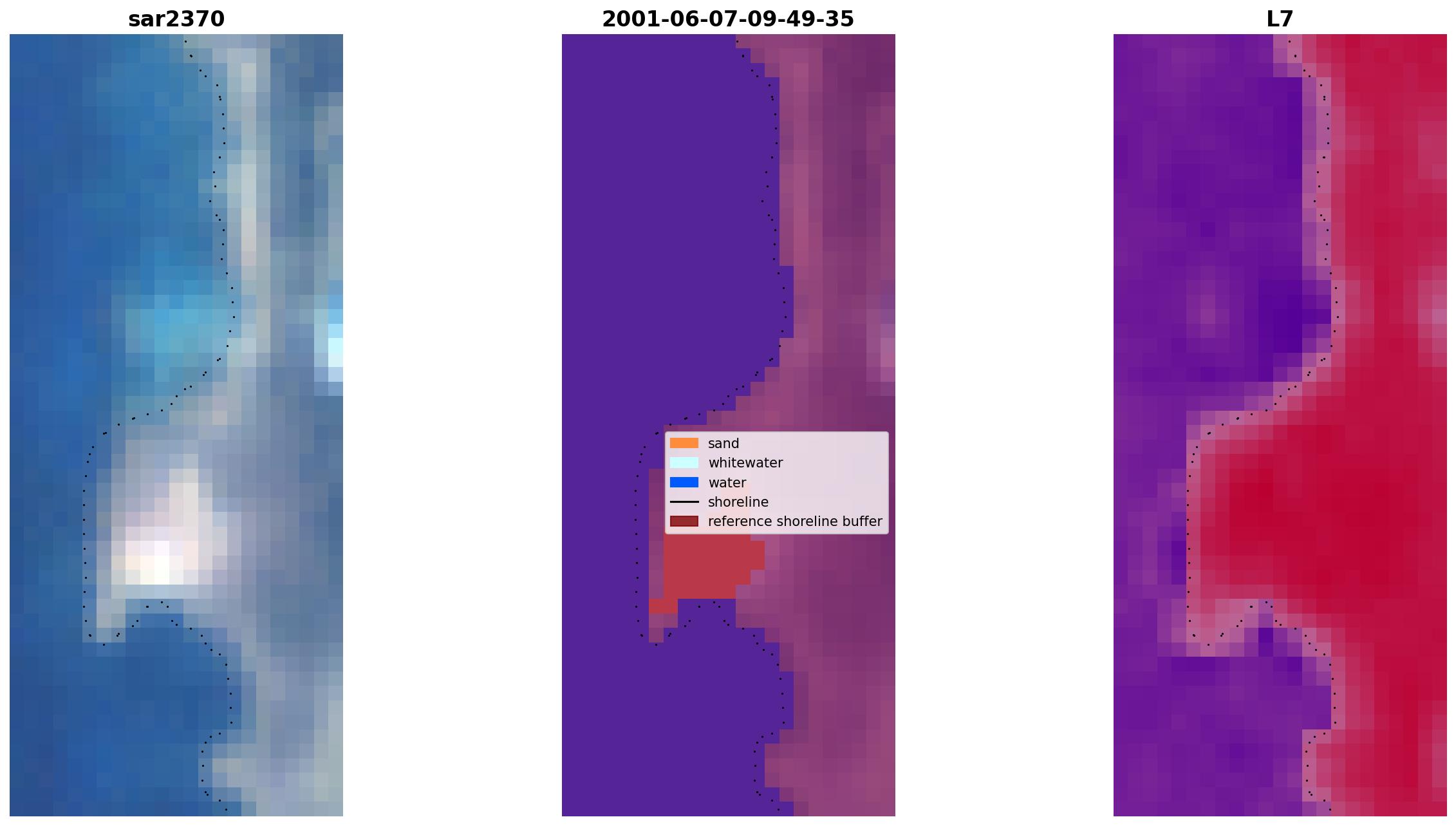 sar2370

2001-06-07-09-49-35

L7

sand
whitewater
water
shoreline
reference shoreline buffer